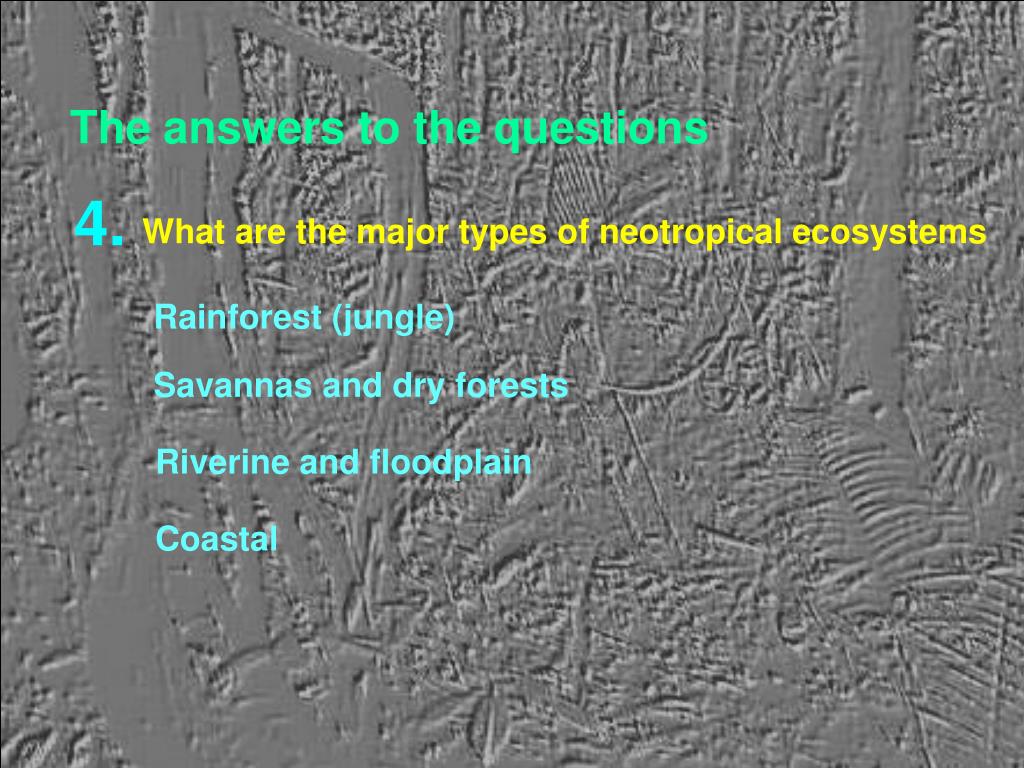 The answers to the questions

4. What are the major types of neotropical ecosystems

Rainforest (jungle)

Savannas and dry forests

Riverine and floodplain

Coastal